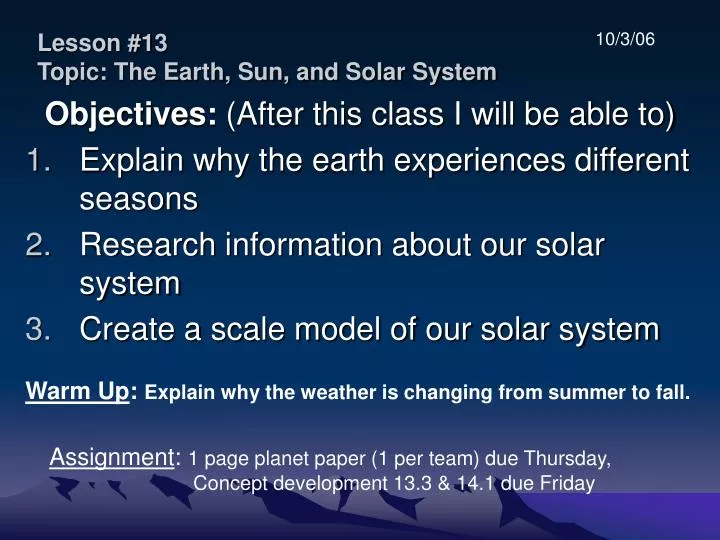 Lesson #13
Topic: The Earth, Sun, and Solar System

10/3/06

Objectives: (After this class I will be able to)

1. Explain why the earth experiences different seasons
2. Research information about our solar system
3. Create a scale model of our solar system

Warm Up: Explain why the weather is changing from summer to fall.

Assignment: 1 page planet paper (1 per team) due Thursday, Concept development 13.3 & 14.1 due Friday